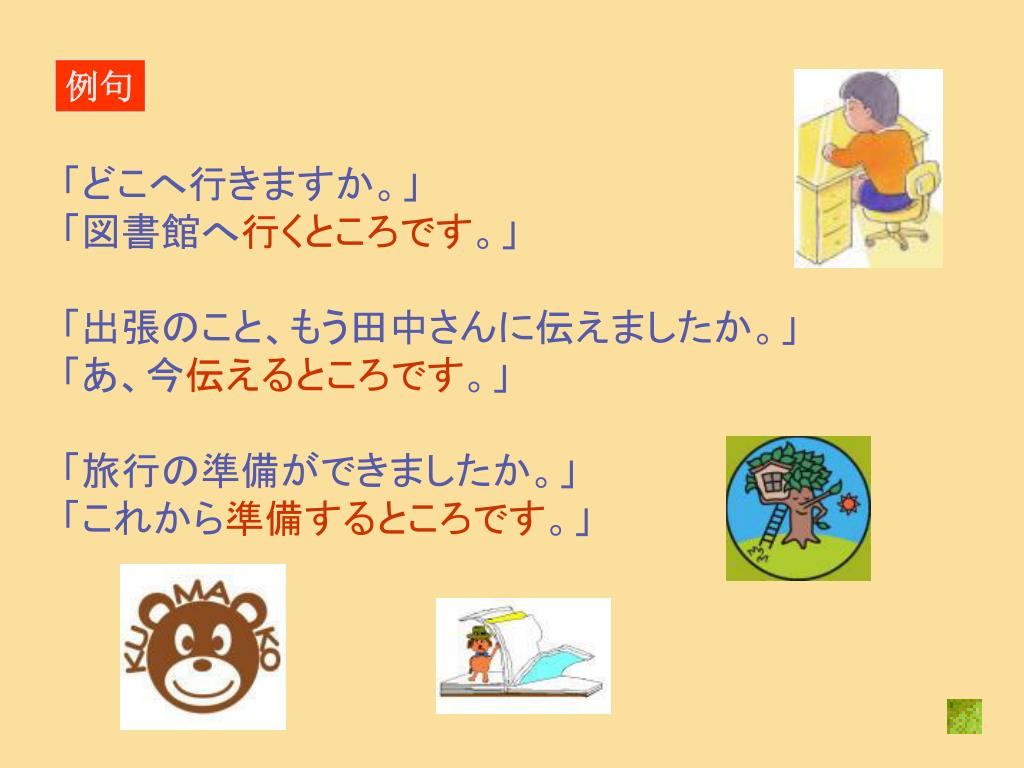 例句

「どこへ行きますか。」
「図書館へ行くところです。」

「出張のこと、もう田中さんに伝えましたか。」
「あ、今伝えるところです。」

「旅行の準備ができましたか。」
「これから準備するところです。」

KUMAKO